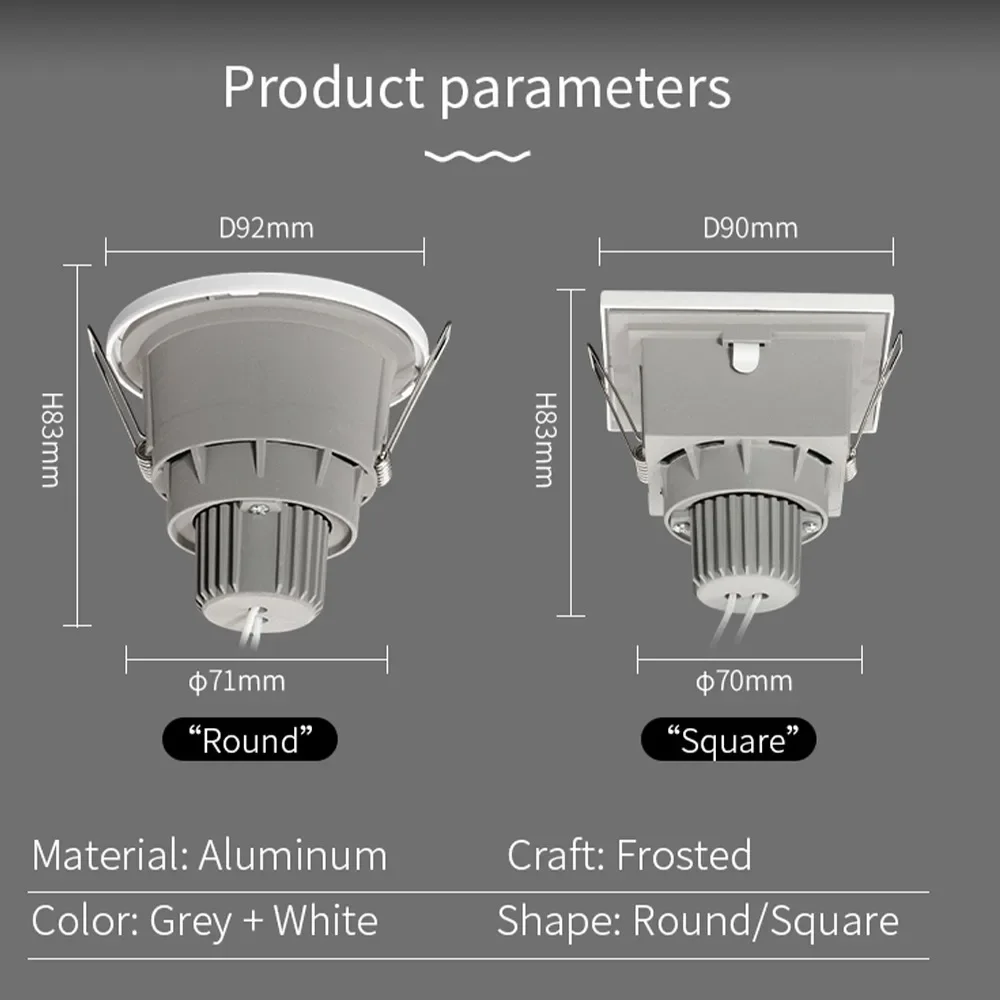 Product parameters

D92mm

H83mm

ϕ71mm

“Round”

D90mm

H83mm

ϕ70mm

“Square”

Material: Aluminum

Craft: Frosted

Color: Grey + White

Shape: Round/Square